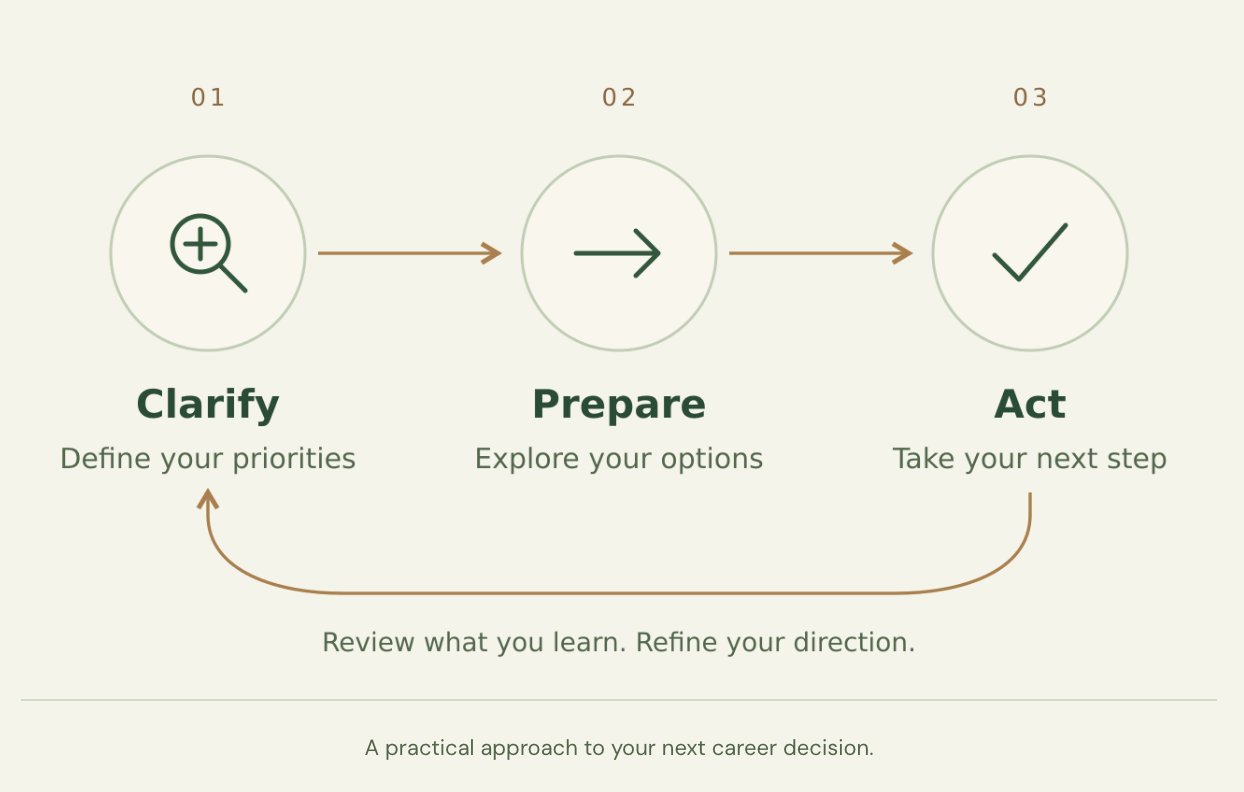 01

Clarify
Define your priorities

02

Prepare
Explore your options

03

Act
Take your next step

Review what you learn. Refine your direction.

A practical approach to your next career decision.